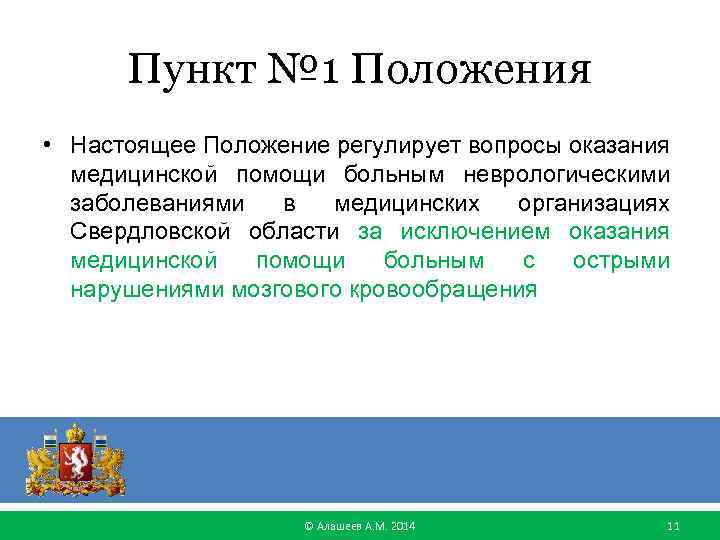 Пункт №1 Положения

• Настоящее Положение регулирует вопросы оказания медицинской помощи больным неврологическими заболеваниями в медицинских организациях Свердловской области за исключением оказания медицинской помощи больным с острыми нарушениями мозгового кровообращения

© Алашеев А.М. 2014

11